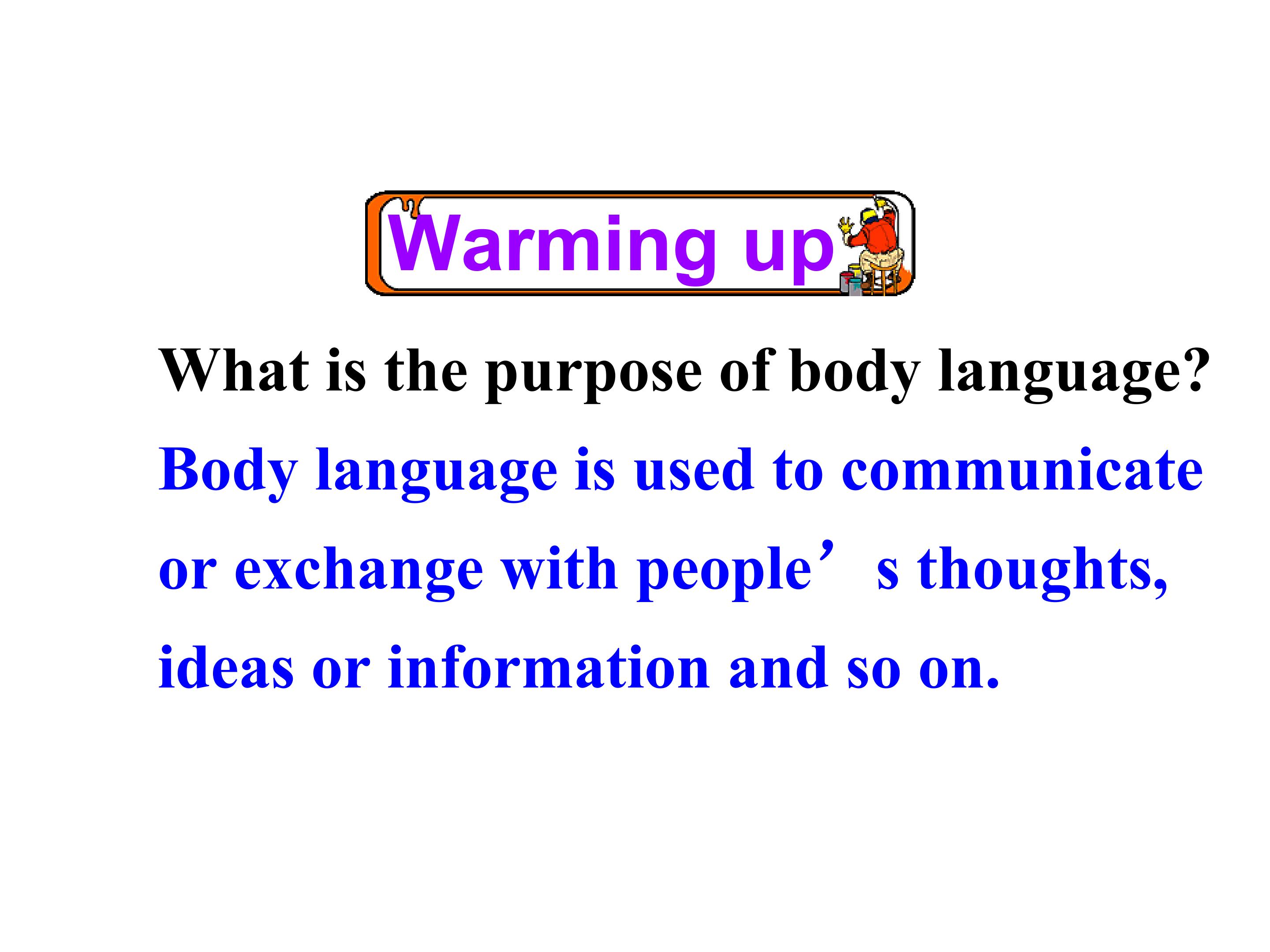 Warming up

What is the purpose of body language?

Body language is used to communicate or exchange with people’s thoughts, ideas or information and so on.